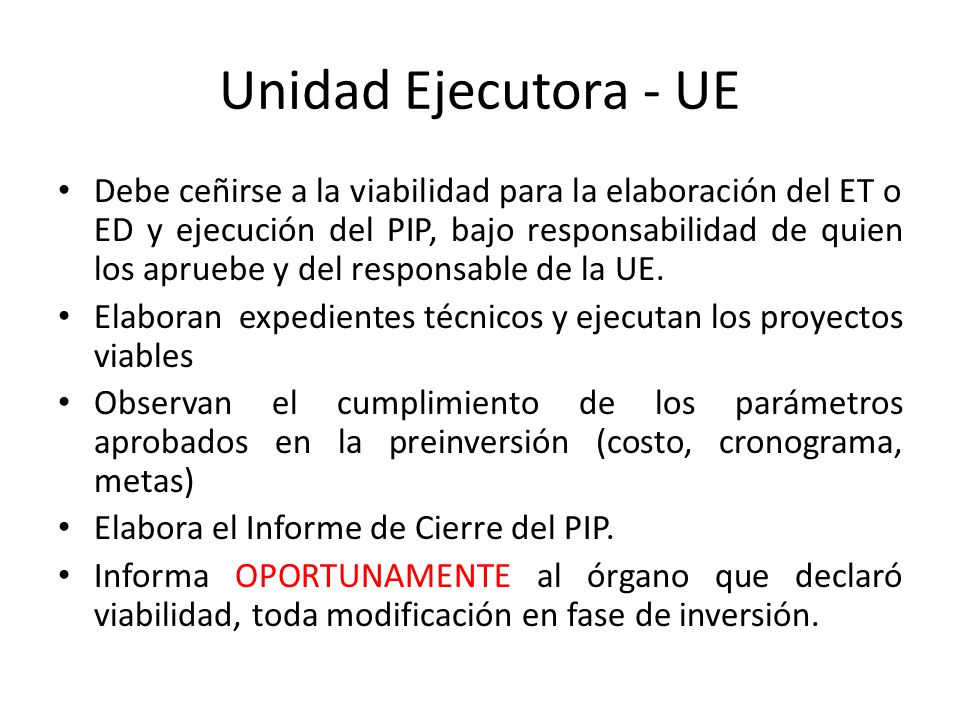 Unidad Ejecutora - UE

• Debe ceñirse a la viabilidad para la elaboración del ET o ED y ejecución del PIP, bajo responsabilidad de quien los apruebe y del responsable de la UE.
• Elaboran expedientes técnicos y ejecutan los proyectos viables
• Observan el cumplimiento de los parámetros aprobados en la preinversión (costo, cronograma, metas)
• Elabora el Informe de Cierre del PIP.
• Informa OPORTUNAMENTE al órgano que declaró viabilidad, toda modificación en fase de inversión.